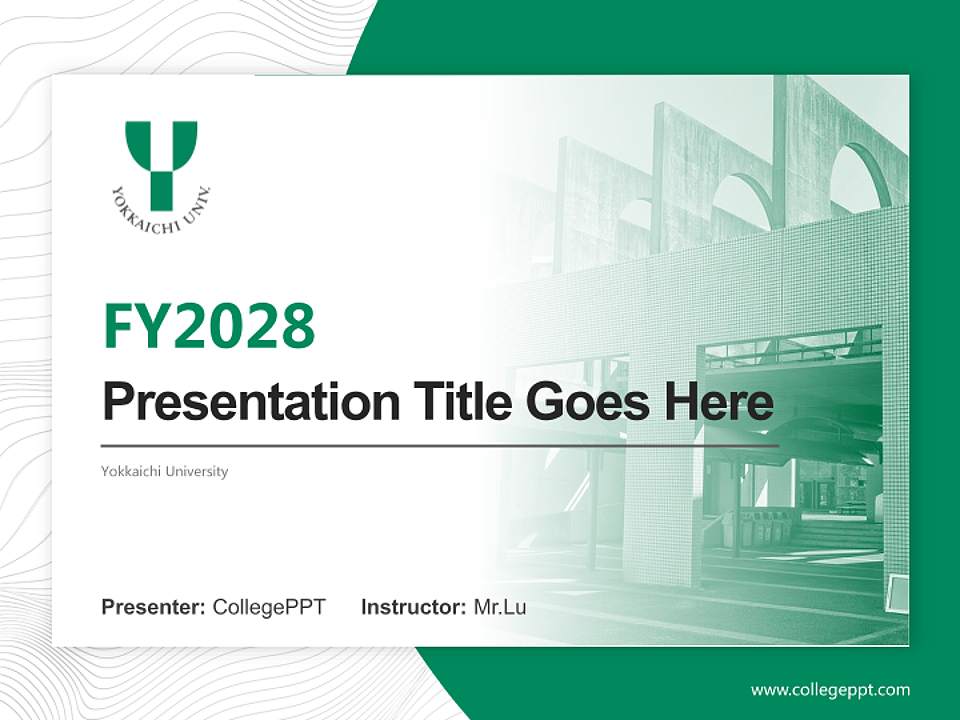 YOKKAICHI UNIV.

FY2028

Presentation Title Goes Here

Yokkaichi University

Presenter: CollegePPT Instructor: Mr.Lu

www.collegeppt.com